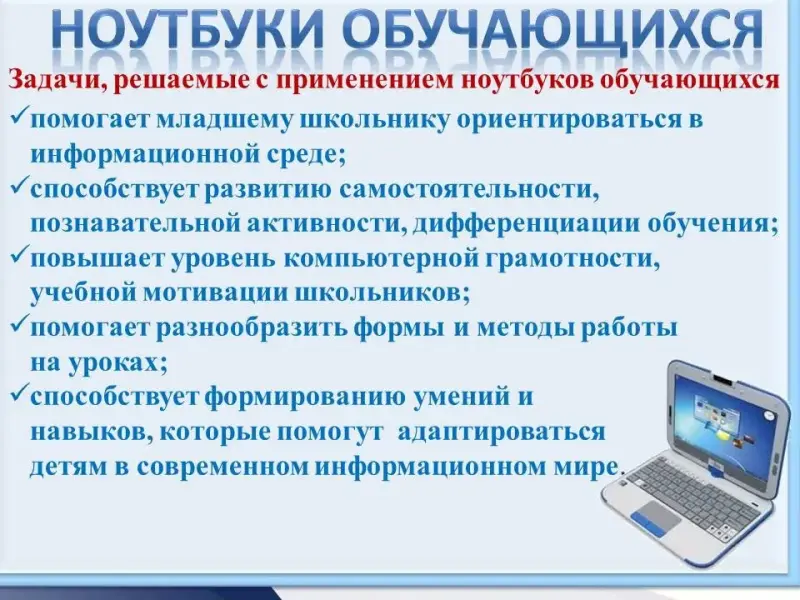 НОУТБУКИ ОБУЧАЮЩИХСЯ

Задачи, решаемые с применением ноутбуков обучающихся

✓помогает младшему школьнику ориентироваться в информационной среде;

✓способствует развитию самостоятельности, познавательной активности, дифференциации обучения;

✓повышает уровень компьютерной грамотности, учебной мотивации школьников;

✓помогает разнообразить формы и методы работы на уроках;

✓способствует формированию умений и навыков, которые помогут адаптироваться детям в современном информационном мире.